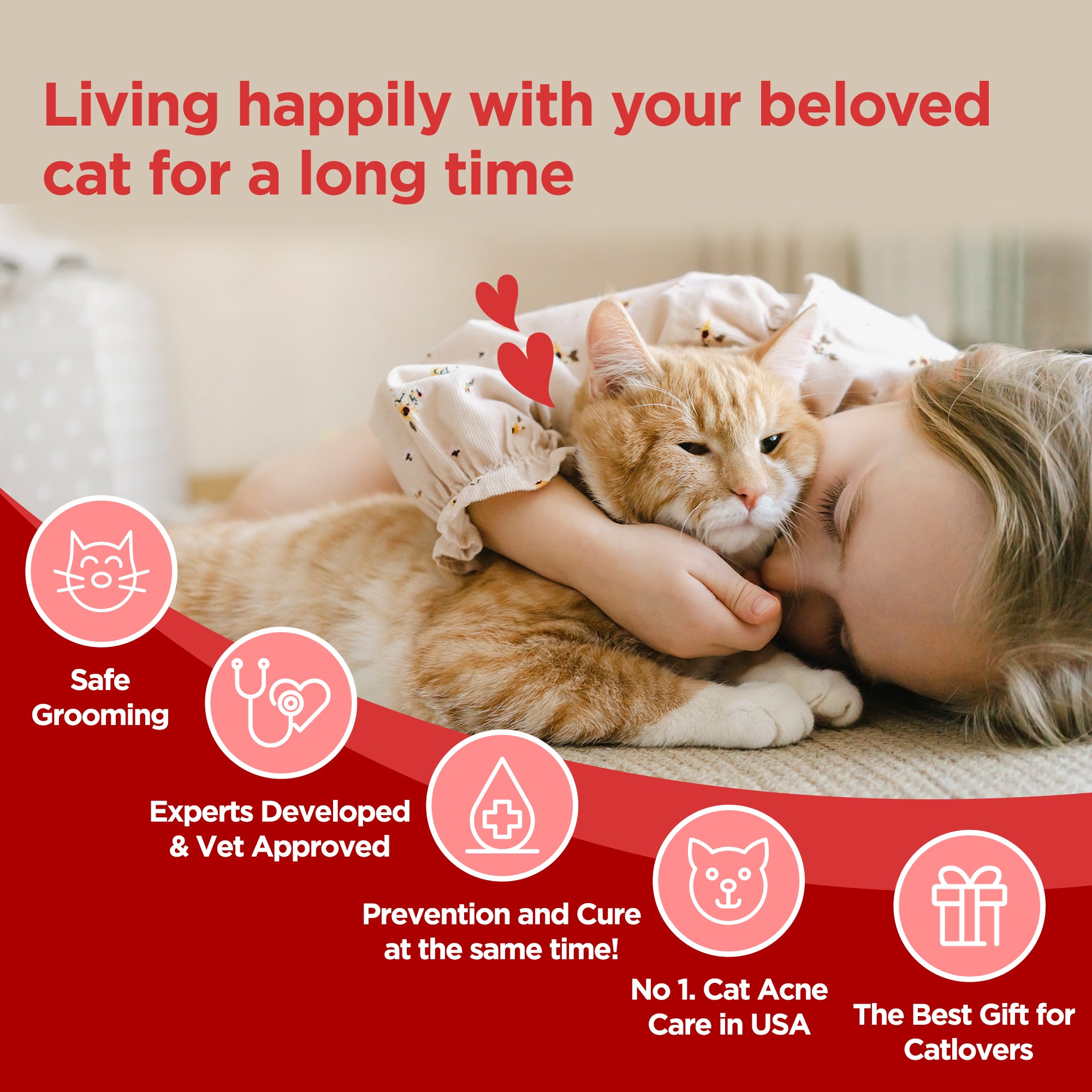 Living happily with your beloved cat for a long time

Safe Grooming

Experts Developed & Vet Approved

Prevention and Cure at the same time!

No 1. Cat Acne Care in USA

The Best Gift for Catlovers